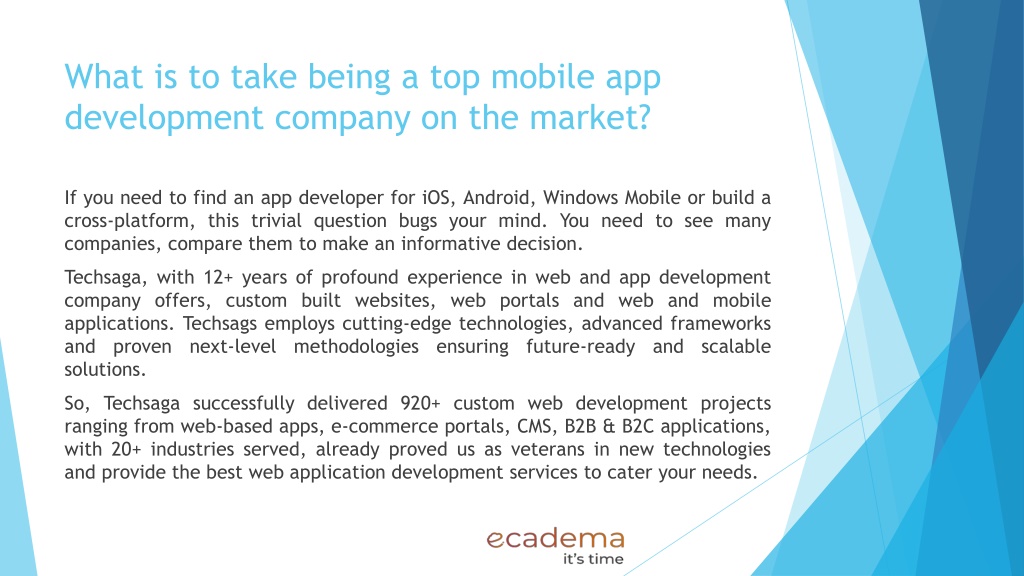 What is to take being a top mobile app development company on the market?

If you need to find an app developer for iOS, Android, Windows Mobile or build a cross-platform, this trivial question bugs your mind. You need to see many companies, compare them to make an informative decision.

Techsaga, with 12+ years of profound experience in web and app development company offers, custom built websites, web portals and web and mobile applications. Techsags employs cutting-edge technologies, advanced frameworks and proven next-level methodologies ensuring future-ready and scalable solutions.

So, Techsaga successfully delivered 920+ custom web development projects ranging from web-based apps, e-commerce portals, CMS, B2B & B2C applications, with 20+ industries served, already proved us as veterans in new technologies and provide the best web application development services to cater your needs.

ecadema
it's time